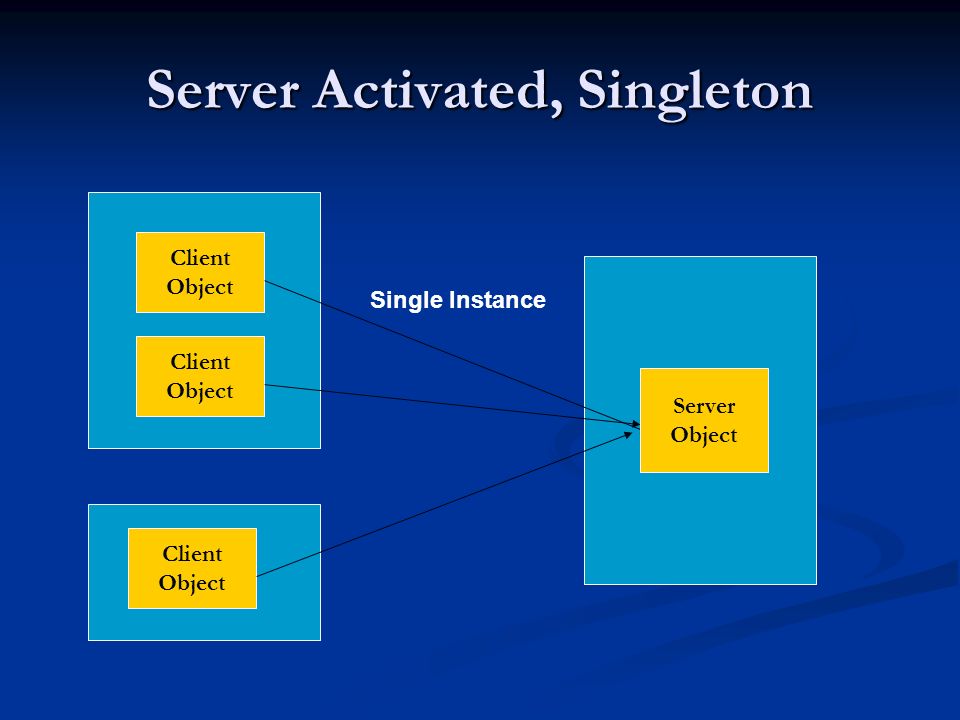 Server Activated, Singleton

Client Object

Client Object

Client Object

Single Instance

Server Object